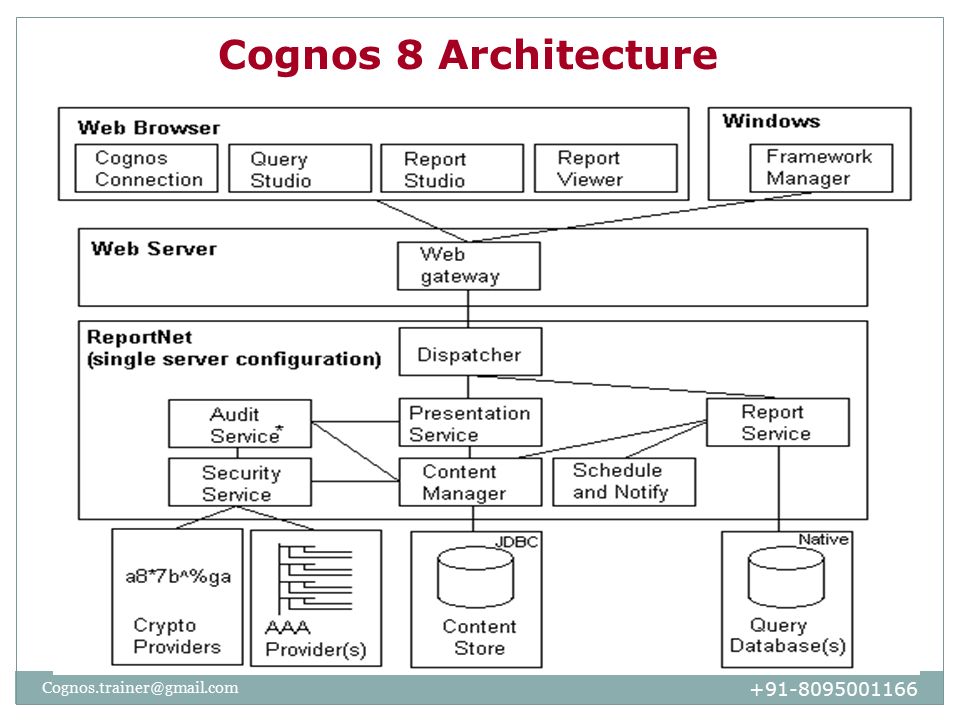 Cognos 8 Architecture

Web Browser

Cognos Connection

Query Studio

Report Studio

Report Viewer

Windows

Framework Manager

Web Server

Web gateway

ReportNet
(single server configuration)

Dispatcher

Audit Service*

Presentation Service

Report Service

Security Service

Content Manager

Schedule and Notify

a8*7b^%ga

Crypto Providers

AAA Provider(s)

JDBC

Content Store

Native

Query Database(s)

Cognos.trainer@gmail.com

+91-8095001166